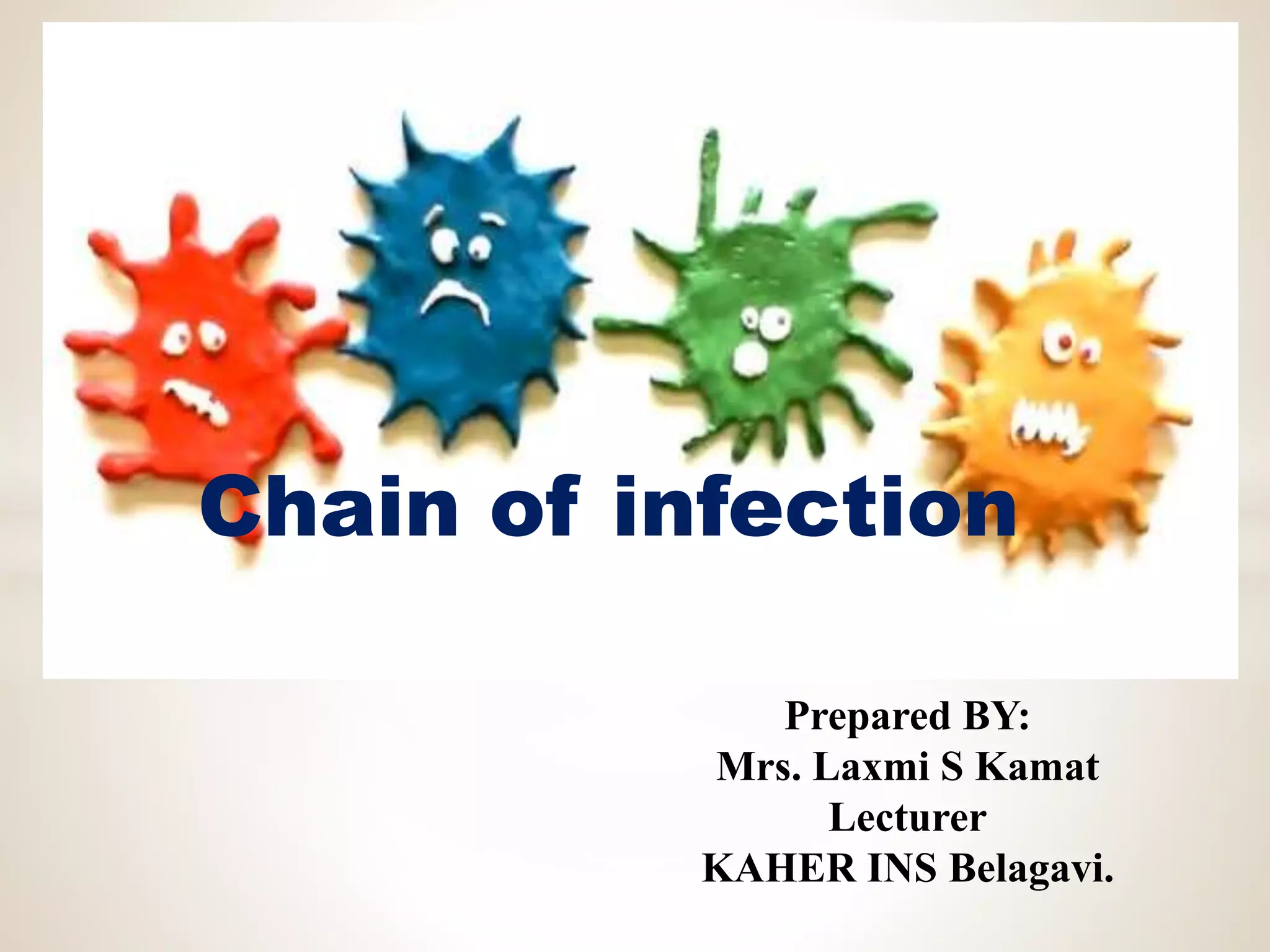 Chain of infection

Prepared BY:
Mrs. Laxmi S Kamat
Lecturer
KAHER INS Belagavi.